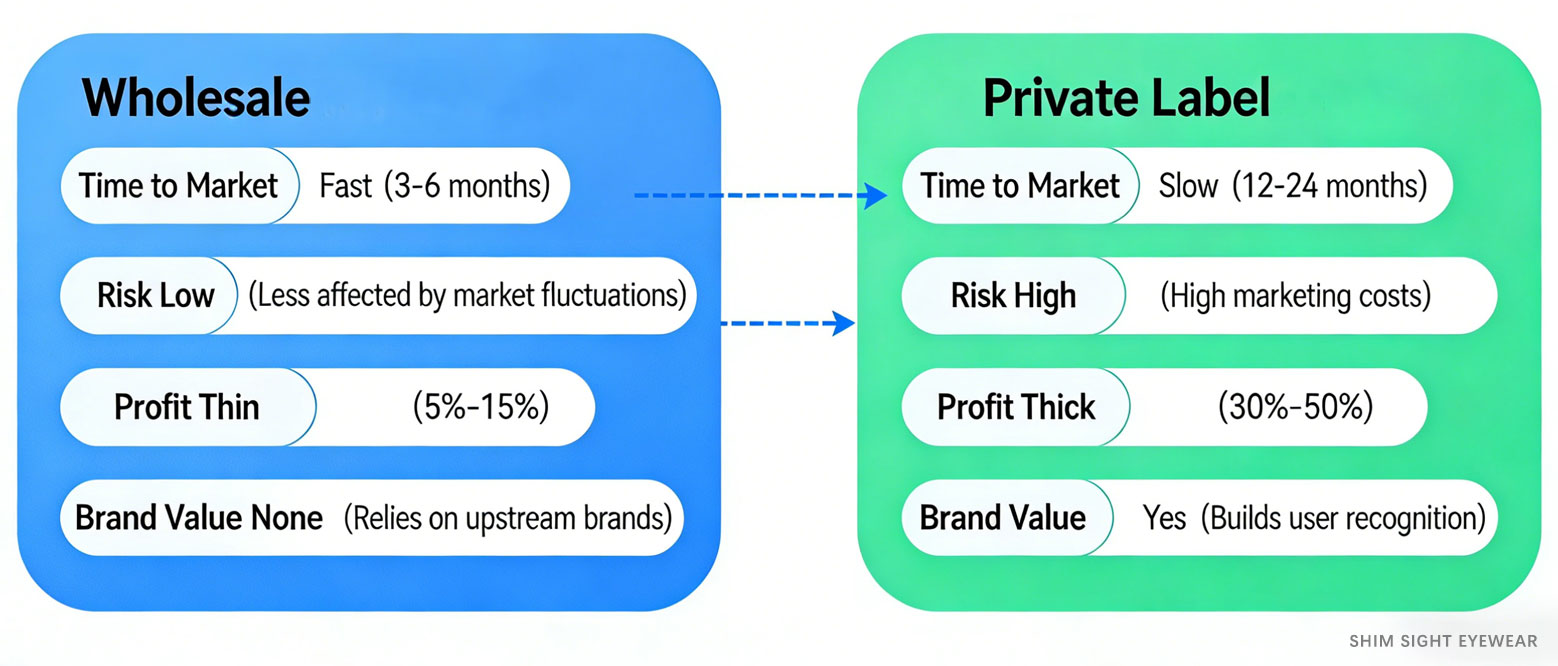 Wholesale

Time to Market Fast (3-6 months)

Risk Low (Less affected by market fluctuations)

Profit Thin (5%-15%)

Brand Value None (Relies on upstream brands)

Private Label

Time to Market Slow (12-24 months)

Risk High (High marketing costs)

Profit Thick (30%-50%)

Brand Value Yes (Builds user recognition)

SHIM SIGHT EYEWEAR